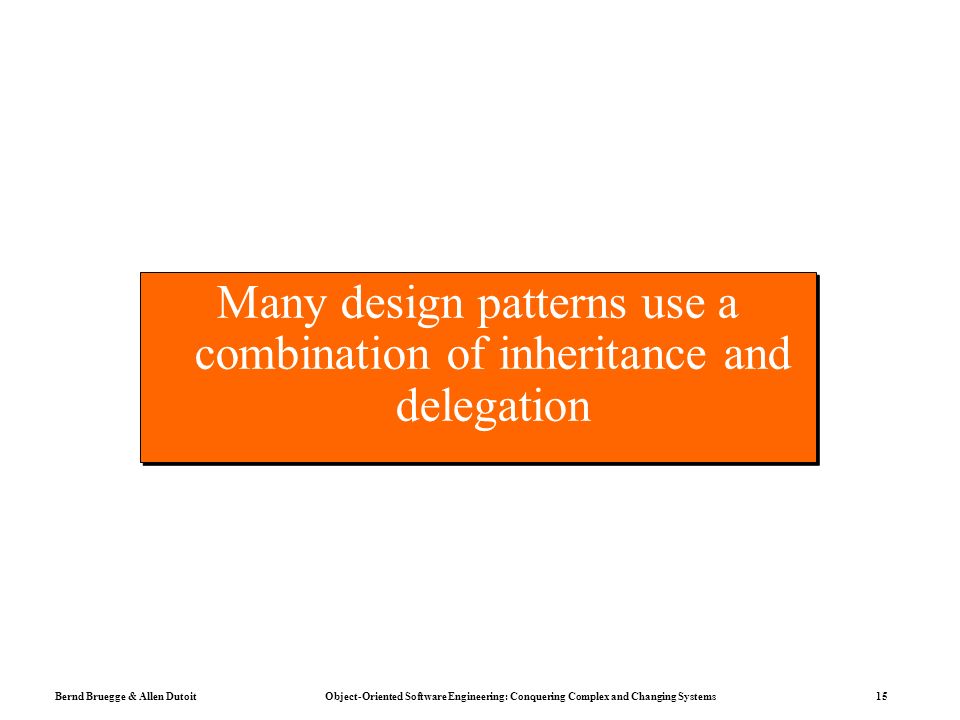 Many design patterns use a combination of inheritance and delegation

Bernd Bruegge & Allen Dutoit Object-Oriented Software Engineering: Conquering Complex and Changing Systems 15